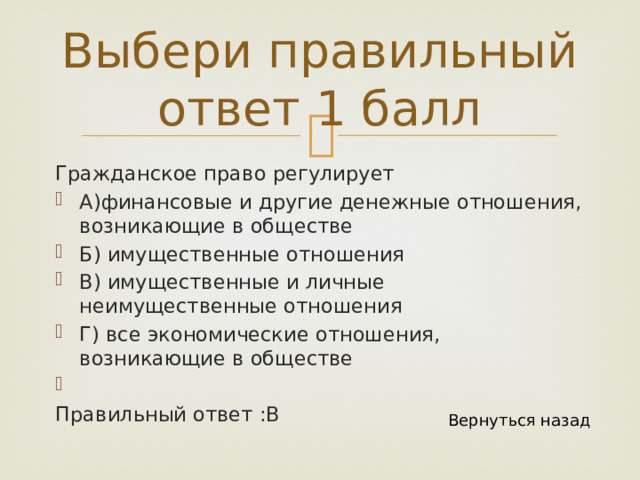 Выбери правильный ответ 1 балл

Гражданское право регулирует

А)финансовые и другие денежные отношения, возникающие в обществе

Б) имущественные отношения

В) имущественные и личные неимущественные отношения

Г) все экономические отношения, возникающие в обществе

Правильный ответ :В

Вернуться назад